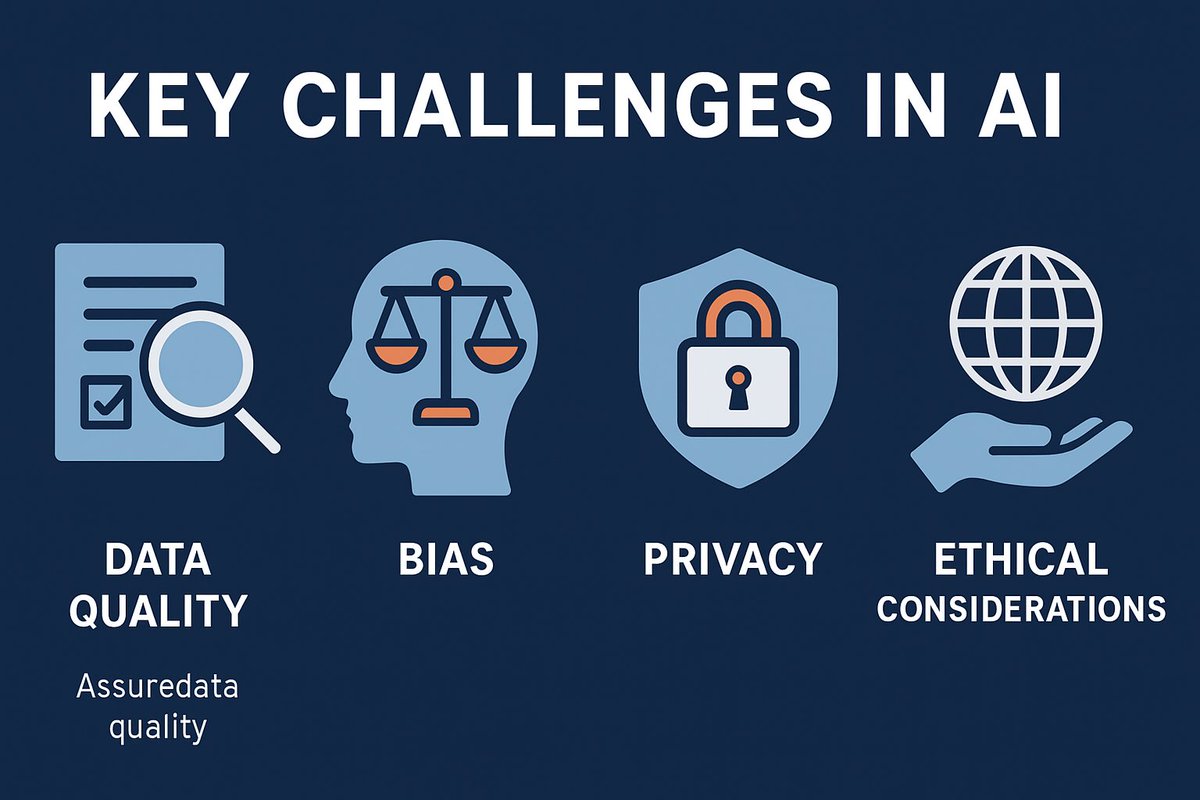 KEY CHALLENGES IN AI

DATA QUALITY

Assuredata quality

BIAS

PRIVACY

ETHICAL CONSIDERATIONS